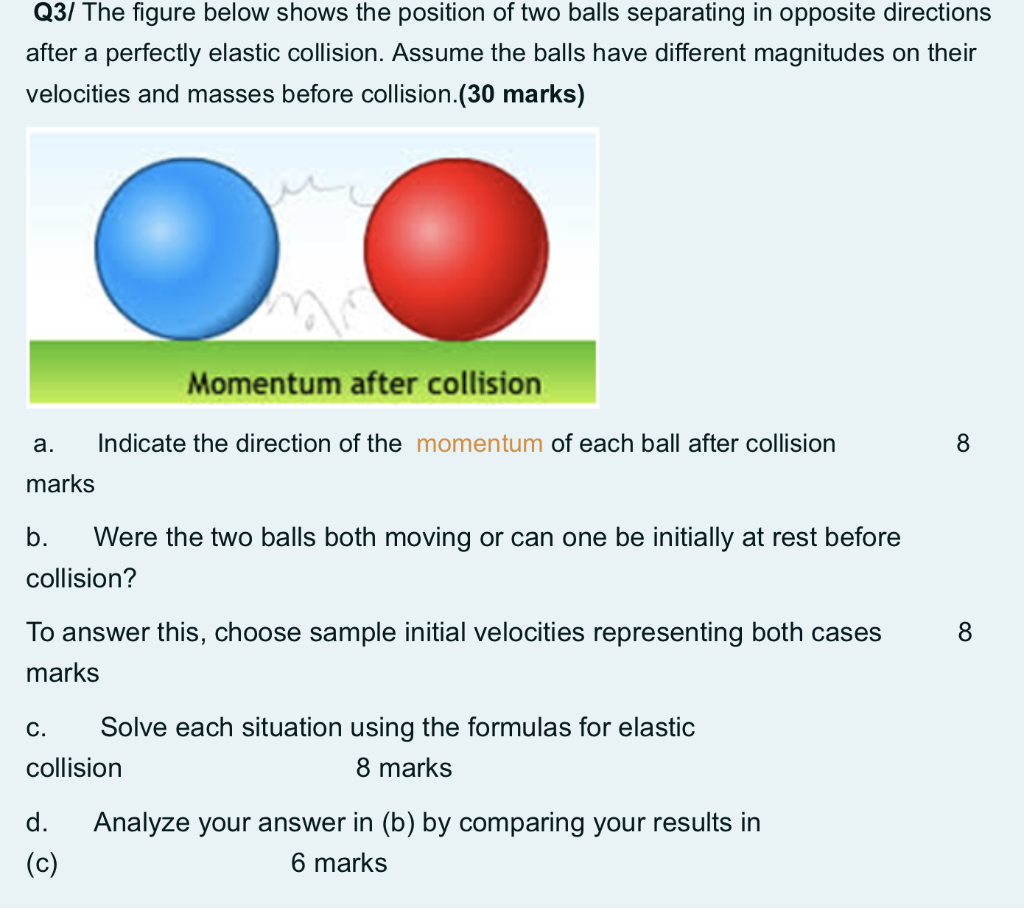 Q3/ The figure below shows the position of two balls separating in opposite directions after a perfectly elastic collision. Assume the balls have different magnitudes on their velocities and masses before collision.(30 marks)

Momentum after collision

a. Indicate the direction of the momentum of each ball after collision 8 marks

b. Were the two balls both moving or can one be initially at rest before collision?

To answer this, choose sample initial velocities representing both cases 8 marks

c. Solve each situation using the formulas for elastic collision 8 marks

d. Analyze your answer in (b) by comparing your results in (c) 6 marks